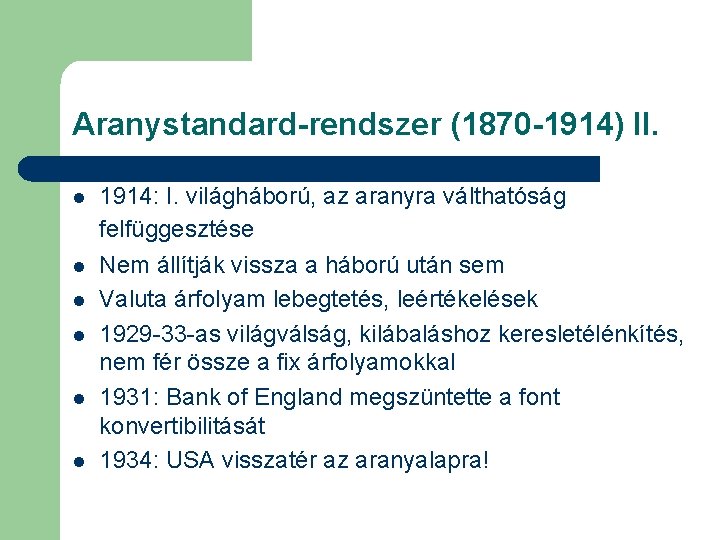 Aranystandard-rendszer (1870-1914) II.

- 1914: I. világháború, az aranyra válthatóság felfüggesztése
- Nem állítják vissza a háború után sem
- Valuta árfolyam lebegtetés, leértékelések
- 1929-33-as világválság, kilábaláshoz keresletélénkítés, nem fér össze a fix árfolyamokkal
- 1931: Bank of England megszüntette a font konvertibilitását
- 1934: USA visszatér az aranyalapra!